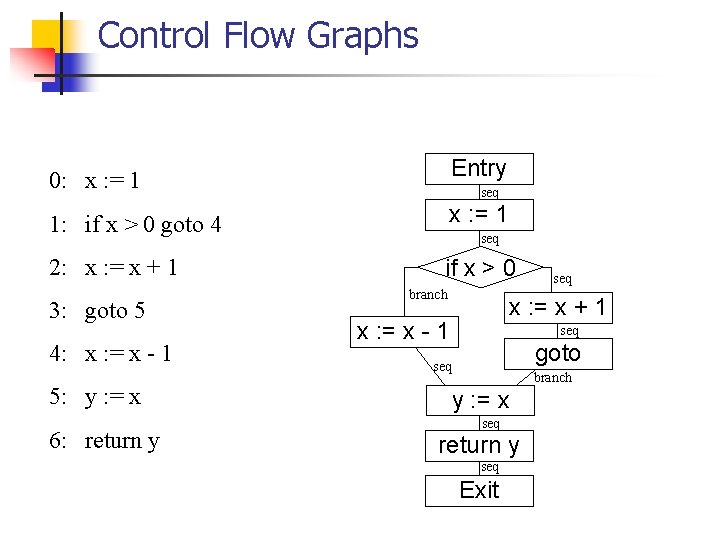 Control Flow Graphs

0: x := 1

1: if x > 0 goto 4

2: x := x + 1

3: goto 5

4: x := x - 1

5: y := x

6: return y

Entry
seq
x := 1
seq
if x > 0
branch
seq
x := x + 1
seq
x := x - 1
goto
seq
branch
y := x
seq
return y
seq
Exit